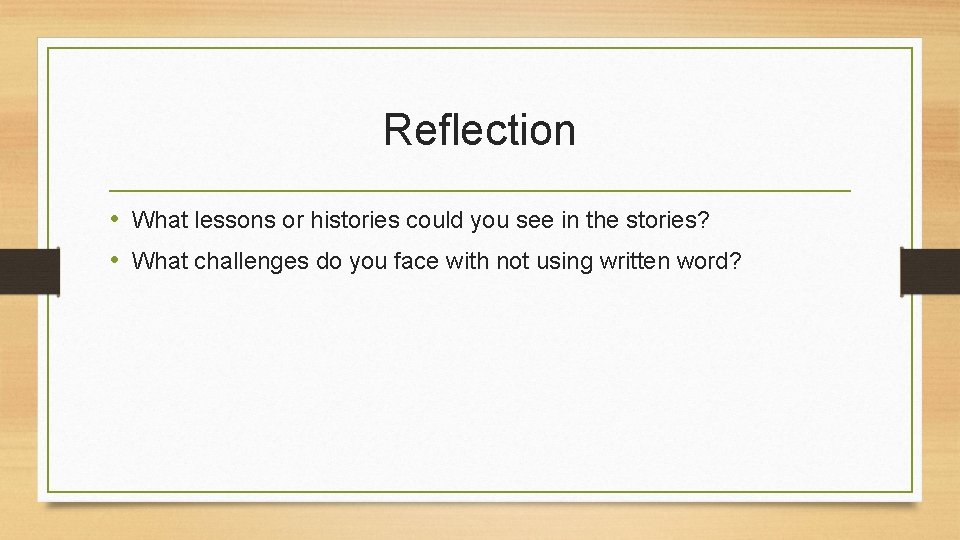 Reflection

• What lessons or histories could you see in the stories?
• What challenges do you face with not using written word?